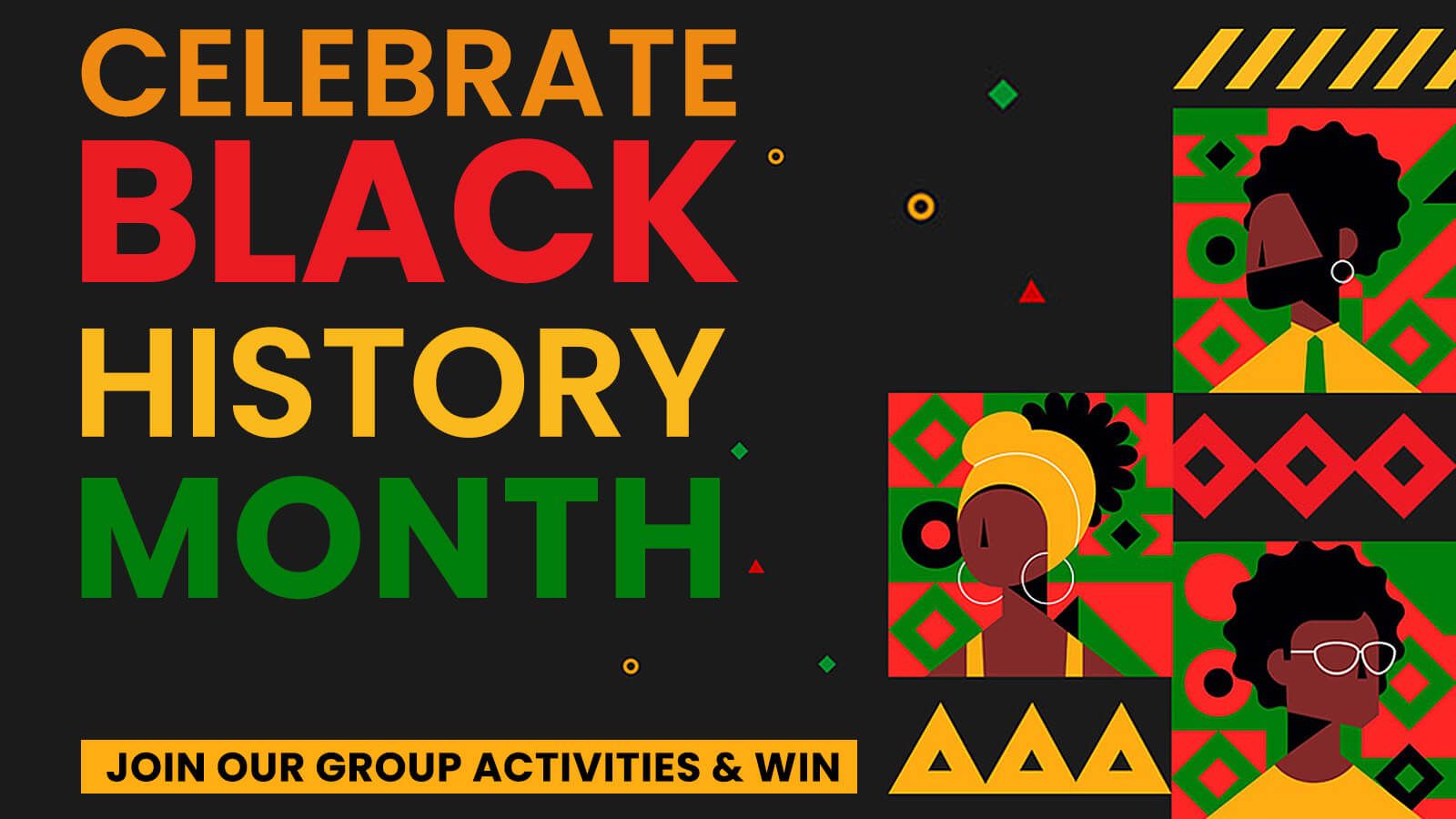 CELEBRATE
BLACK
HISTORY
MONTH

JOIN OUR GROUP ACTIVITIES & WIN